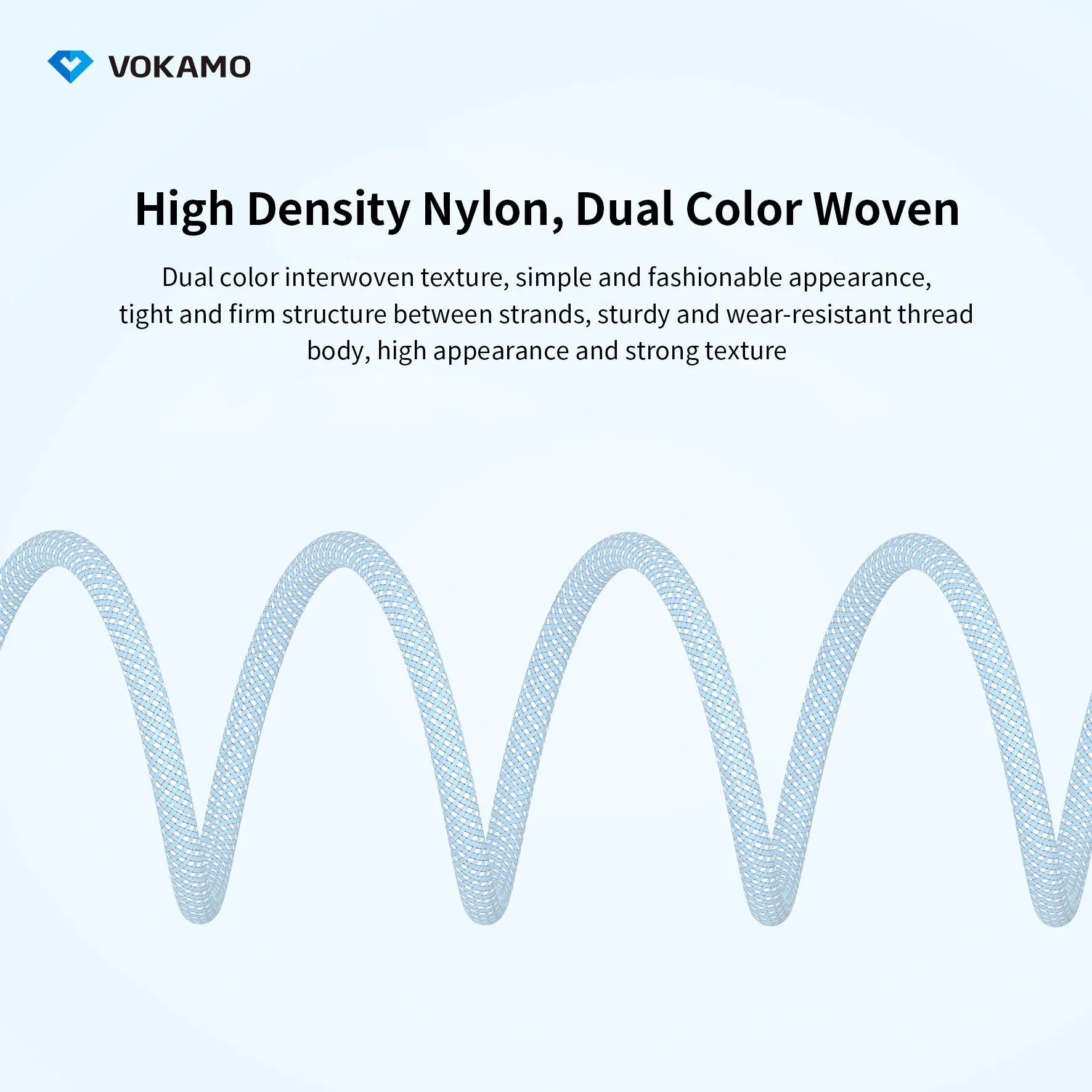 VOKAMO

High Density Nylon, Dual Color Woven

Dual color interwoven texture, simple and fashionable appearance, tight and firm structure between strands, sturdy and wear-resistant thread body, high appearance and strong texture